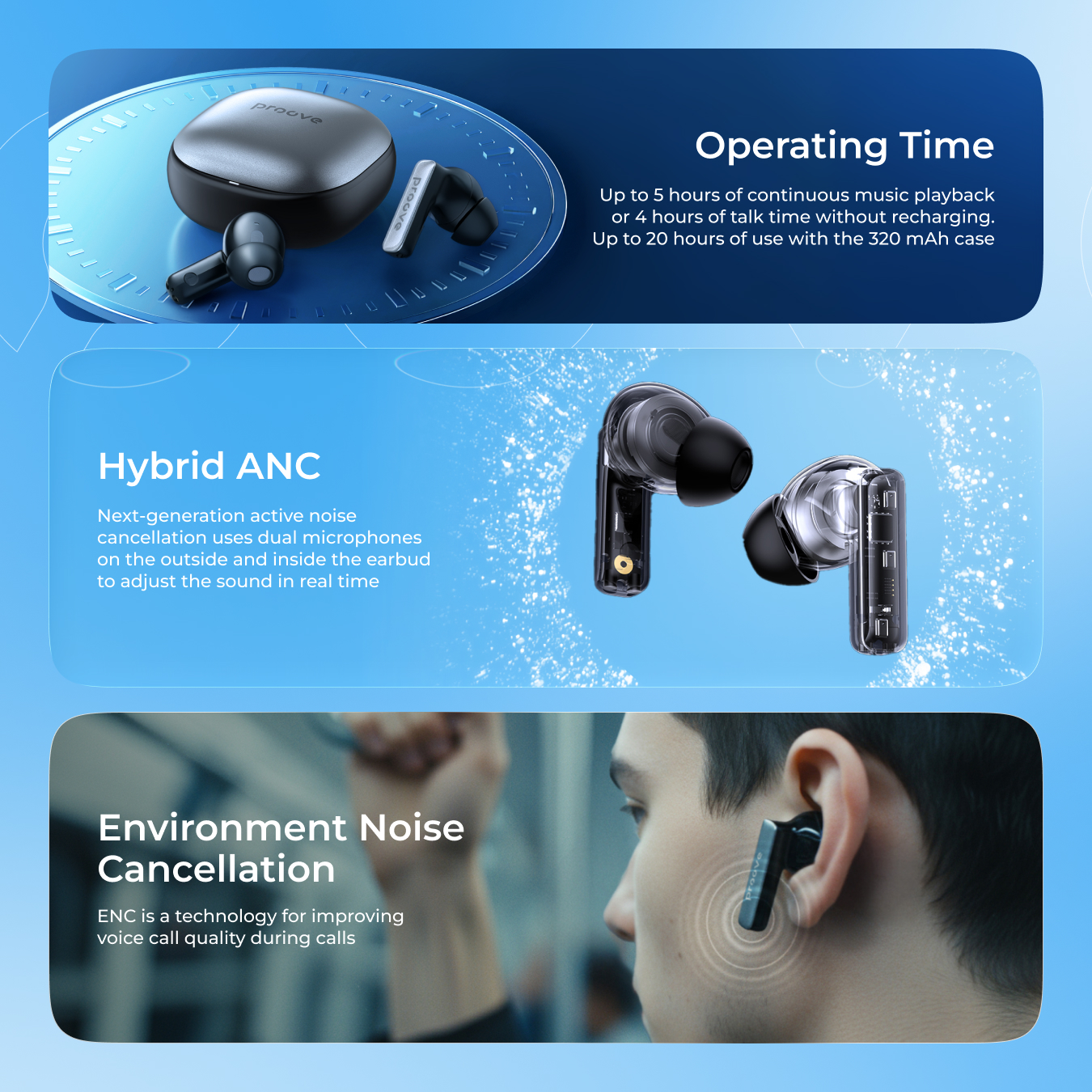 proove

proove

Operating Time

Up to 5 hours of continuous music playback or 4 hours of talk time without recharging. Up to 20 hours of use with the 320 mAh case

Hybrid ANC

Next-generation active noise cancellation uses dual microphones on the outside and inside the earbud to adjust the sound in real time

Environment Noise Cancellation

ENC is a technology for improving voice call quality during calls

proove